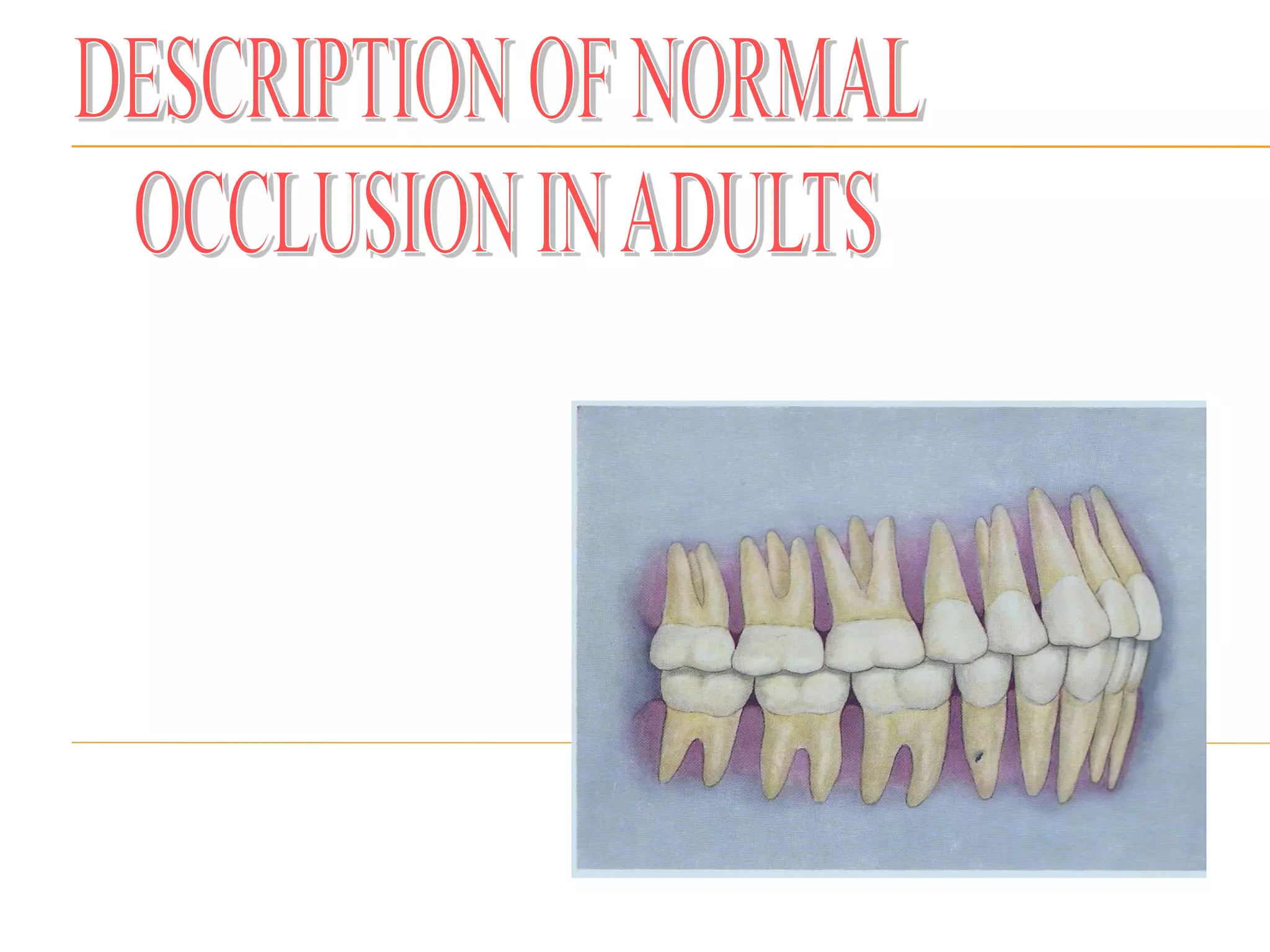 DESCRIPTION OF NORMAL
OCCLUSION IN ADULTS